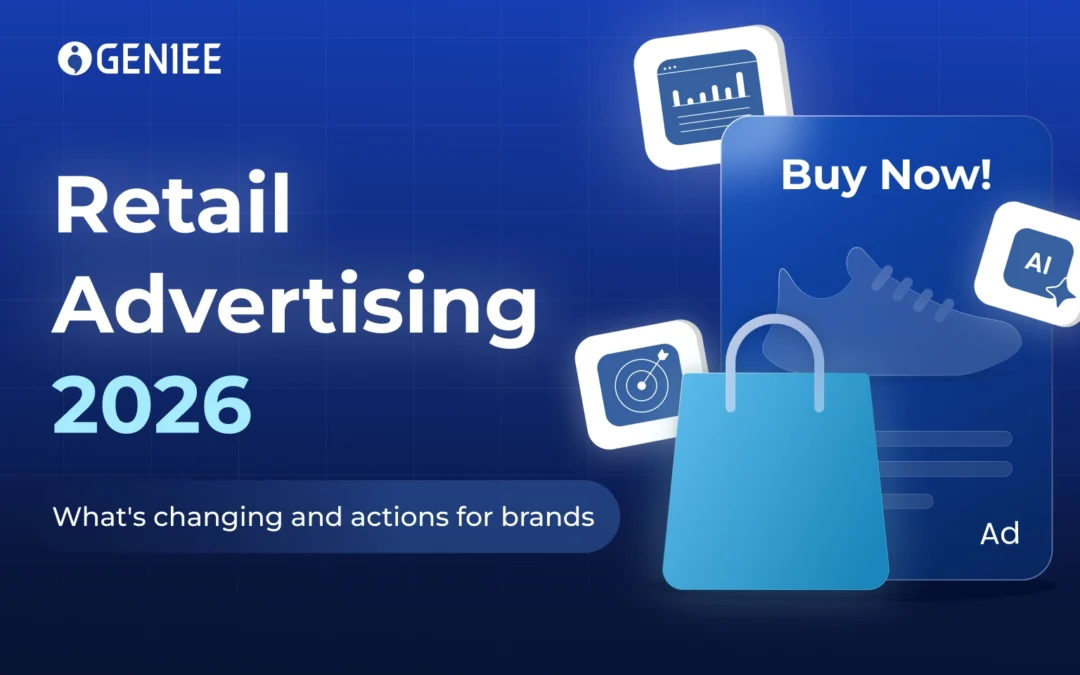 GENIEE

Retail Advertising 2026

What's changing and actions for brands

Buy Now!

AI

Ad